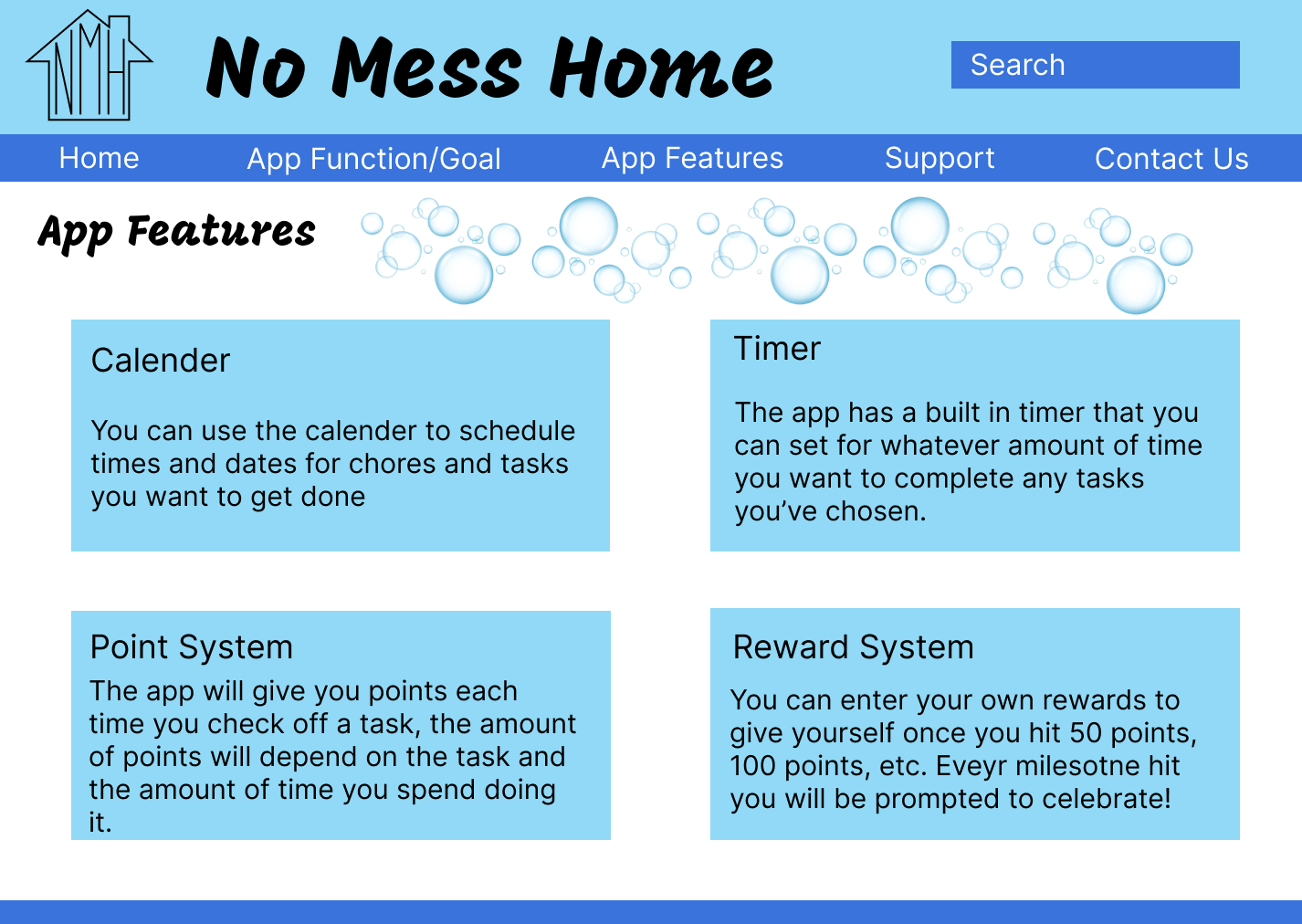 NMH

No Mess Home

Search

Home App Function/Goal App Features Support Contact Us

App Features

Calender

You can use the calender to schedule times and dates for chores and tasks you want to get done

Timer

The app has a built in timer that you can set for whatever amount of time you want to complete any tasks you've chosen.

Point System

The app will give you points each time you check off a task, the amount of points will depend on the task and the amount of time you spend doing it.

Reward System

You can enter your own rewards to give yourself once you hit 50 points, 100 points, etc. Eveyr milesotne hit you will be prompted to celebrate!